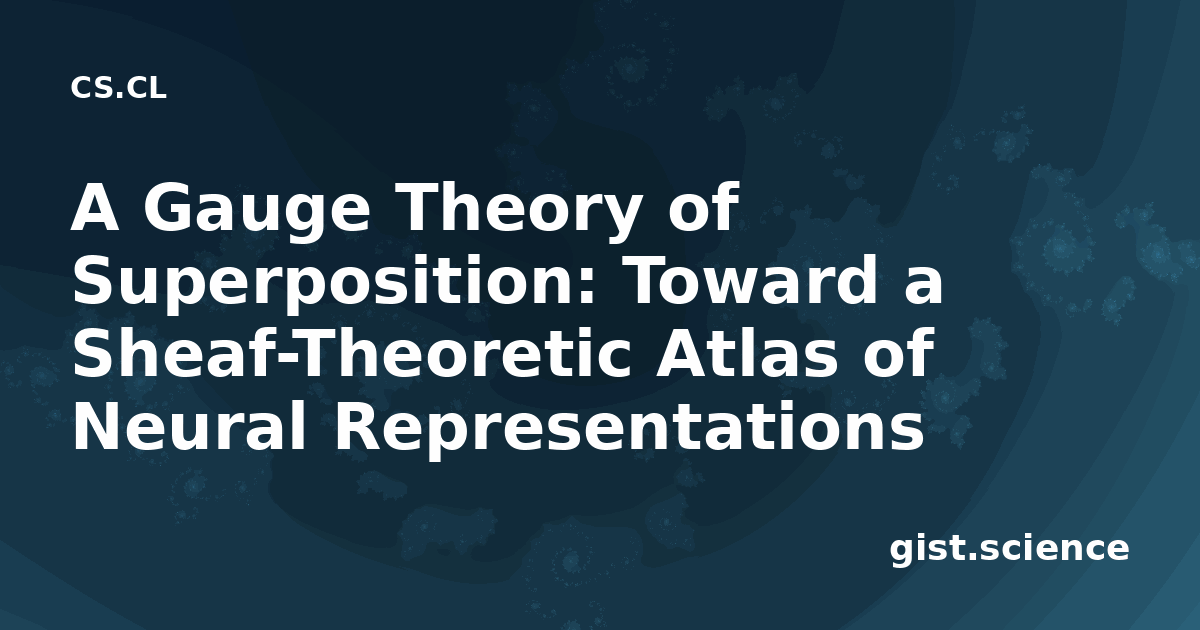 CS.CL

A Gauge Theory of Superposition: Toward a Sheaf-Theoretic Atlas of Neural Representations

gist.science